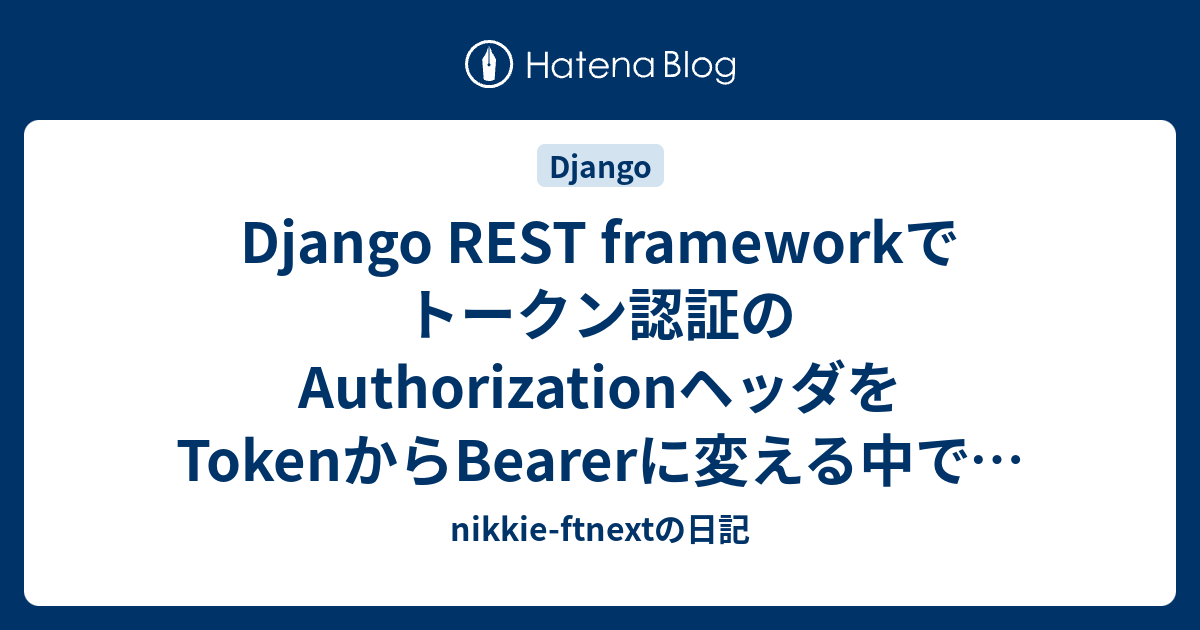 Hatena Blog

Django

Django REST frameworkでトークン認証のAuthorizationヘッダをTokenからBearerに変える中で…

nikkie-ftnextの日記